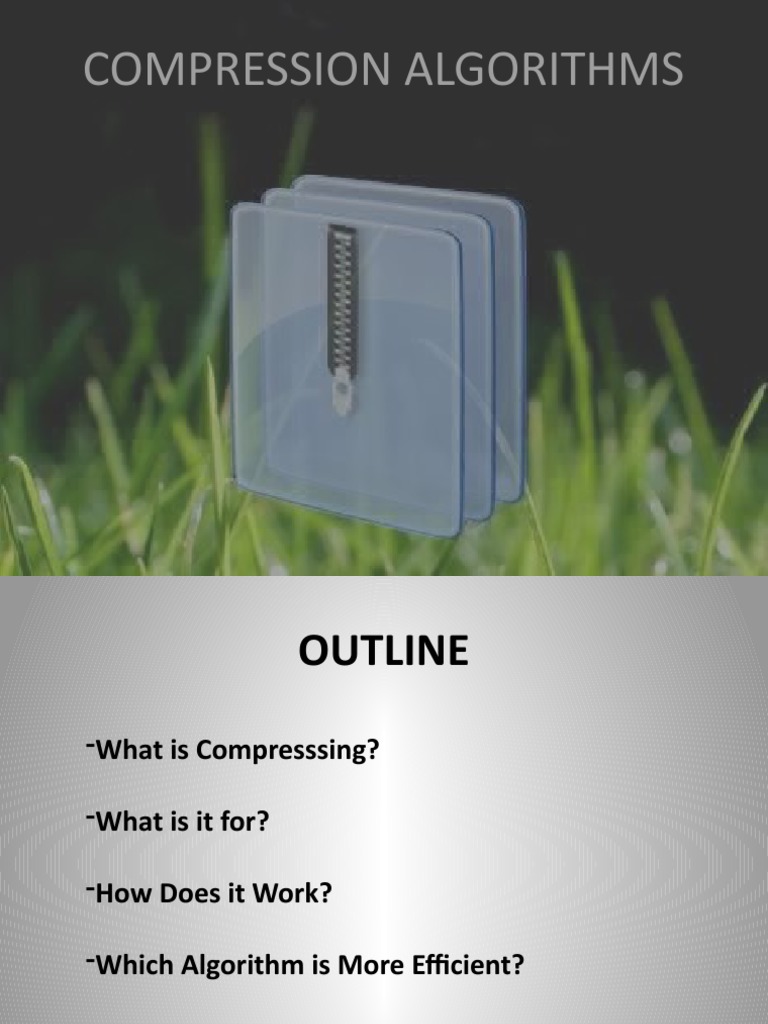 COMPRESSION ALGORITHMS

OUTLINE

-What is Compresssing?

-What is it for?

-How Does it Work?

-Which Algorithm is More Efficient?